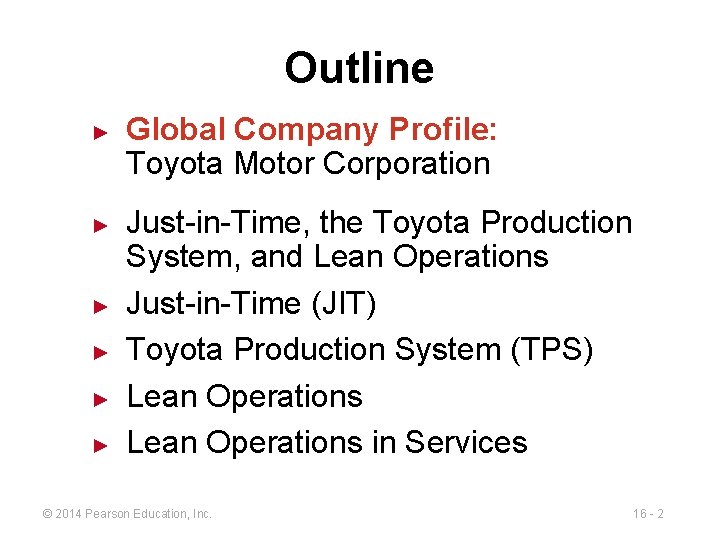 Outline

► Global Company Profile: Toyota Motor Corporation

► Just-in-Time, the Toyota Production System, and Lean Operations

► Just-in-Time (JIT)

► Toyota Production System (TPS)

► Lean Operations

► Lean Operations in Services

© 2014 Pearson Education, Inc.

16 - 2